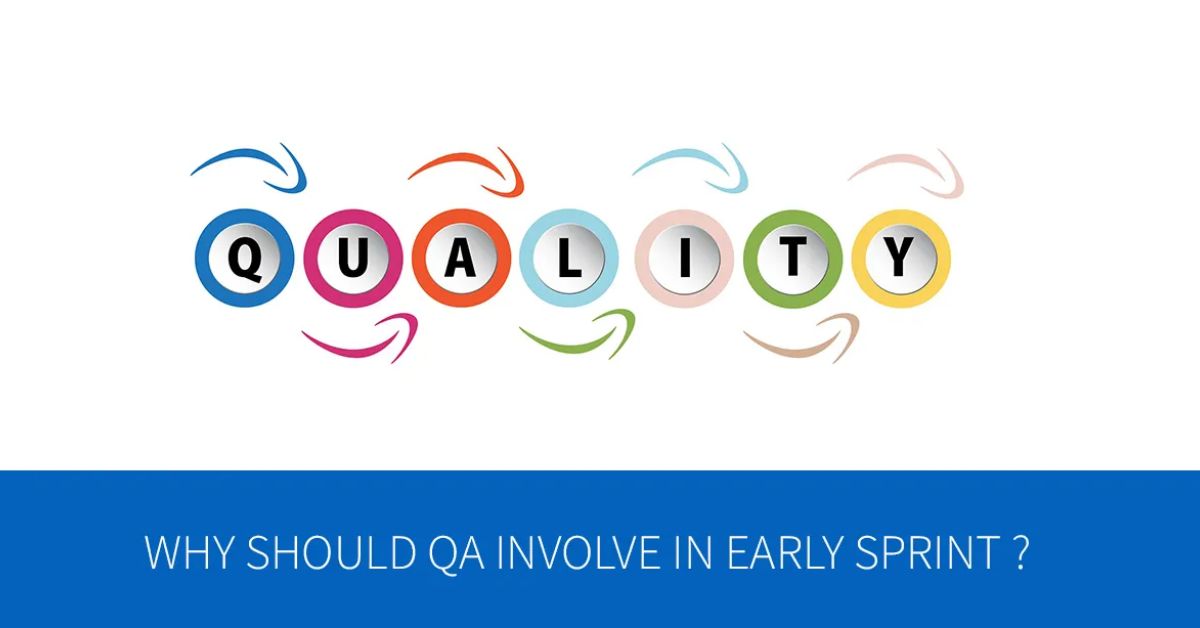 QUALITY

WHY SHOULD QA INVOLVE IN EARLY SPRINT ?